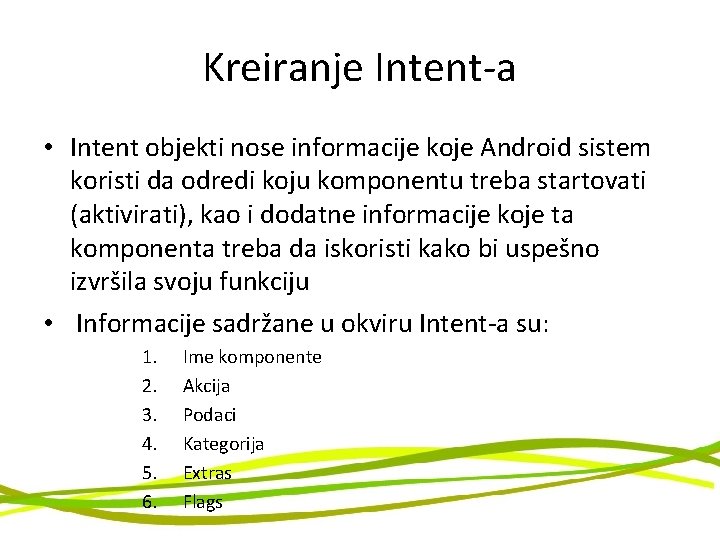 Kreiranje Intent-a

• Intent objekti nose informacije koje Android sistem koristi da odredi koju komponentu treba startovati (aktivirati), kao i dodatne informacije koje ta komponenta treba da iskoristi kako bi uspešno izvršila svoju funkciju

• Informacije sadržane u okviru Intent-a su:

1. Ime komponente
2. Akcija
3. Podaci
4. Kategorija
5. Extras
6. Flags